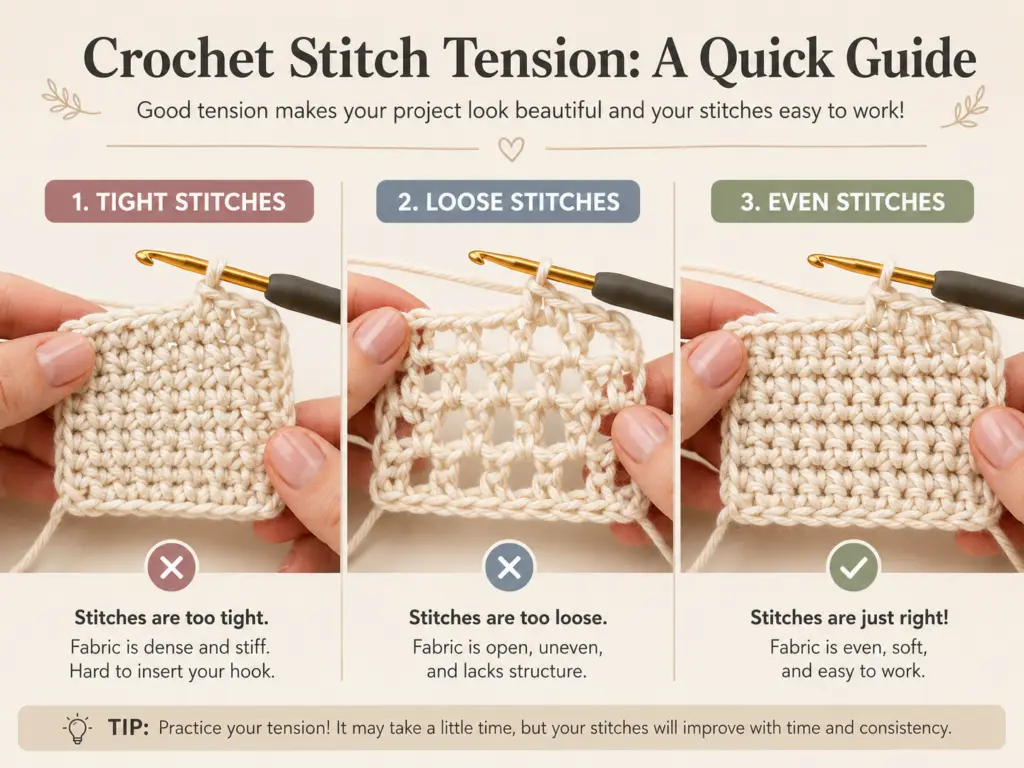 Crochet Stitch Tension: A Quick Guide

Good tension makes your project look beautiful and your stitches easy to work!

1. TIGHT STITCHES

Stitches are too tight.
Fabric is dense and stiff. Hard to insert your hook.

2. LOOSE STITCHES

Stitches are too loose.
Fabric is open, uneven, and lacks structure.

3. EVEN STITCHES

Stitches are just right!
Fabric is even, soft, and easy to work.

TIP: Practice your tension! It may take a little time, but your stitches will improve with time and consistency.